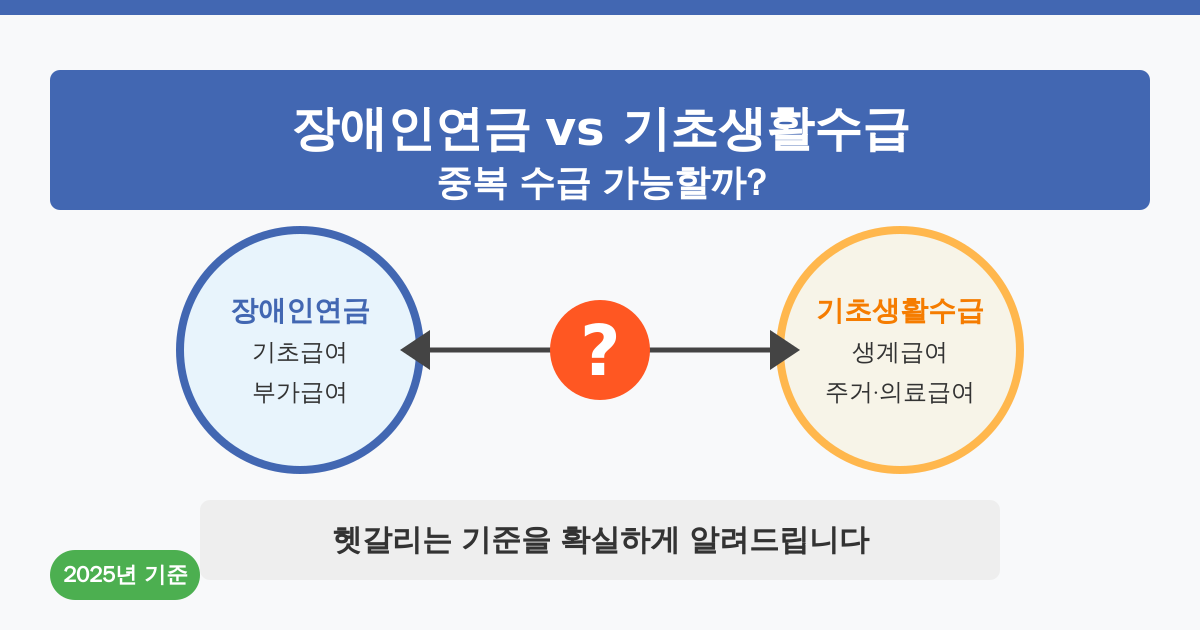 장애인연금 vs 기초생활수급
중복 수급 가능할까?

장애인연금
기초급여
부가급여

?

기초생활수급
생계급여
주거·의료급여

헷갈리는 기준을 확실하게 알려드립니다

2025년 기준